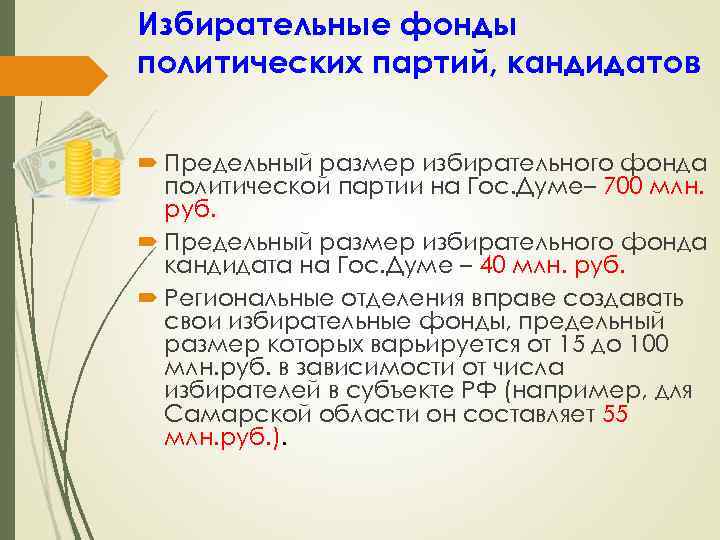 Избирательные фонды политических партий, кандидатов

Предельный размер избирательного фонда политической партии на Гос.Думе– 700 млн. руб.

Предельный размер избирательного фонда кандидата на Гос.Думе – 40 млн. руб.

Региональные отделения вправе создавать свои избирательные фонды, предельный размер которых варьируется от 15 до 100 млн.руб. в зависимости от числа избирателей в субъекте РФ (например, для Самарской области он составляет 55 млн.руб.).